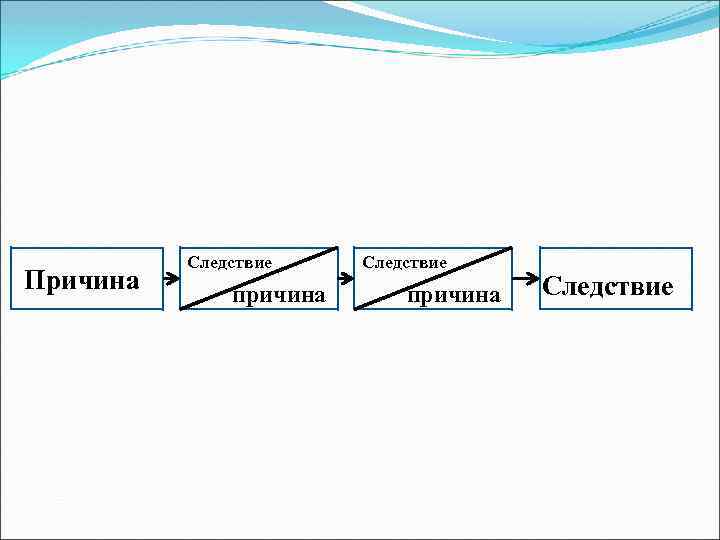 Причина

Следствие
причина

Следствие
причина

Следствие